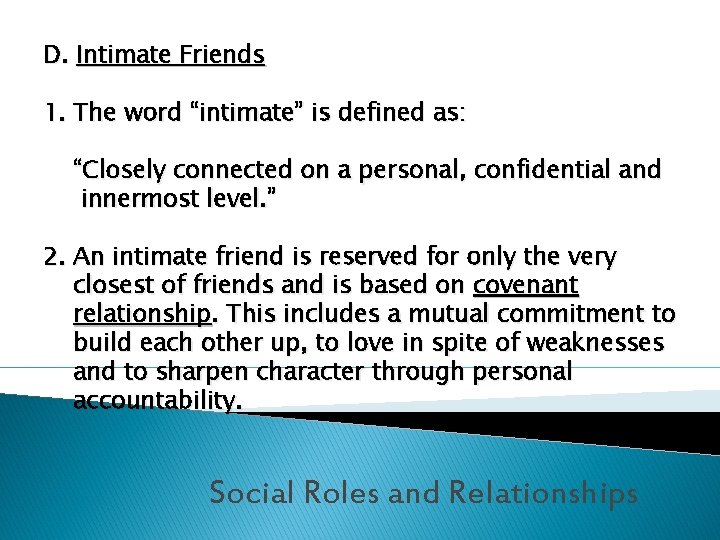 D. Intimate Friends

1. The word “intimate” is defined as:

“Closely connected on a personal, confidential and innermost level.”

2. An intimate friend is reserved for only the very closest of friends and is based on covenant relationship. This includes a mutual commitment to build each other up, to love in spite of weaknesses and to sharpen character through personal accountability.

Social Roles and Relationships